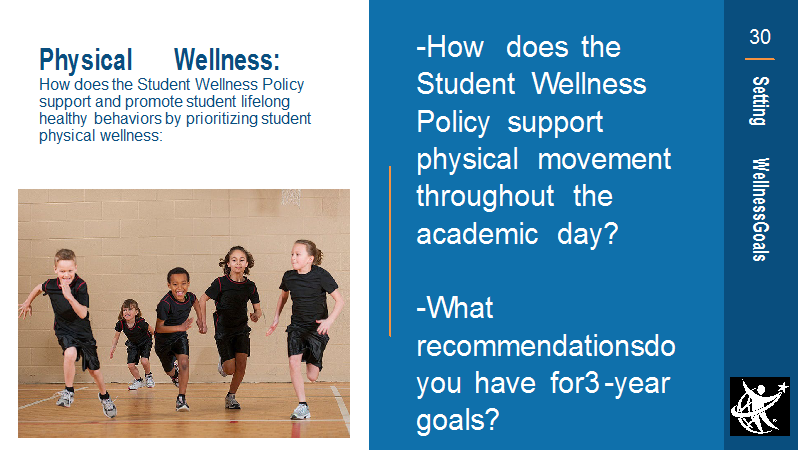 Physical Wellness:
How does the Student Wellness Policy support and promote student lifelong healthy behaviors by prioritizing student physical wellness:

-How does the Student Wellness Policy support physical movement throughout the academic day?

-What recommendationsdo you have for3-year goals?

30

Setting WellnessGoals